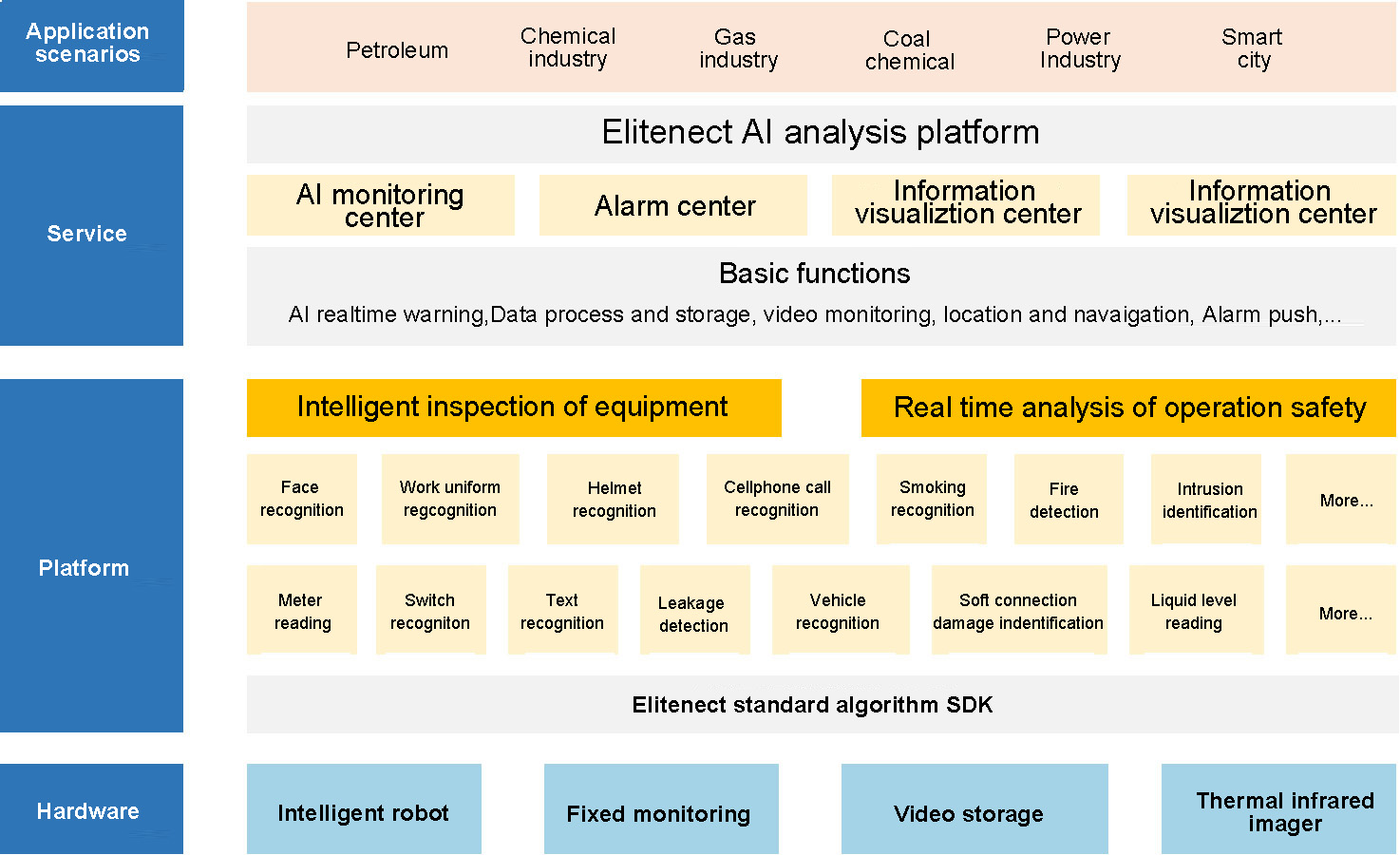 Application scenarios

Petroleum

Chemical industry

Gas industry

Coal chemical

Power Industry

Smart city

Service

Elitenect AI analysis platform

AI monitoring center

Alarm center

Information visualiztion center

Information visualiztion center

Basic functions

AI realtime warning,Data process and storage, video monitoring, location and navaigation, Alarm push,...

Platform

Intelligent inspection of equipment

Real time analysis of operation safety

Face recognition

Work uniform regcognition

Helmet recognition

Cellphone call recognition

Smoking recognition

Fire detection

Intrusion identification

More...

Meter reading

Switch recogniton

Text recognition

Leakage detection

Vehicle recognition

Soft connection damage indentification

Liquid level reading

More...

Elitenect standard algorithm SDK

Hardware

Intelligent robot

Fixed monitoring

Video storage

Thermal infrared imager